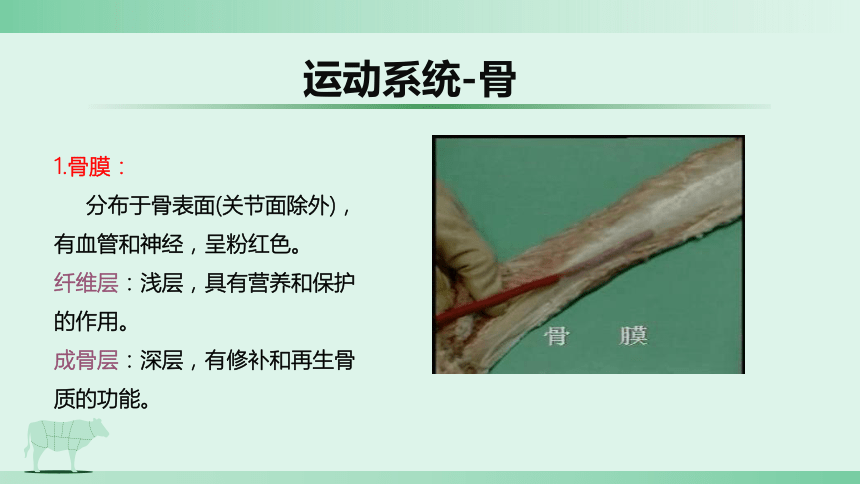 运动系统-骨

1.骨膜：

分布于骨表面(关节面除外)，有血管和神经，呈粉红色。

纤维层：浅层，具有营养和保护的作用。

成骨层：深层，有修补和再生骨质的功能。

骨 膜